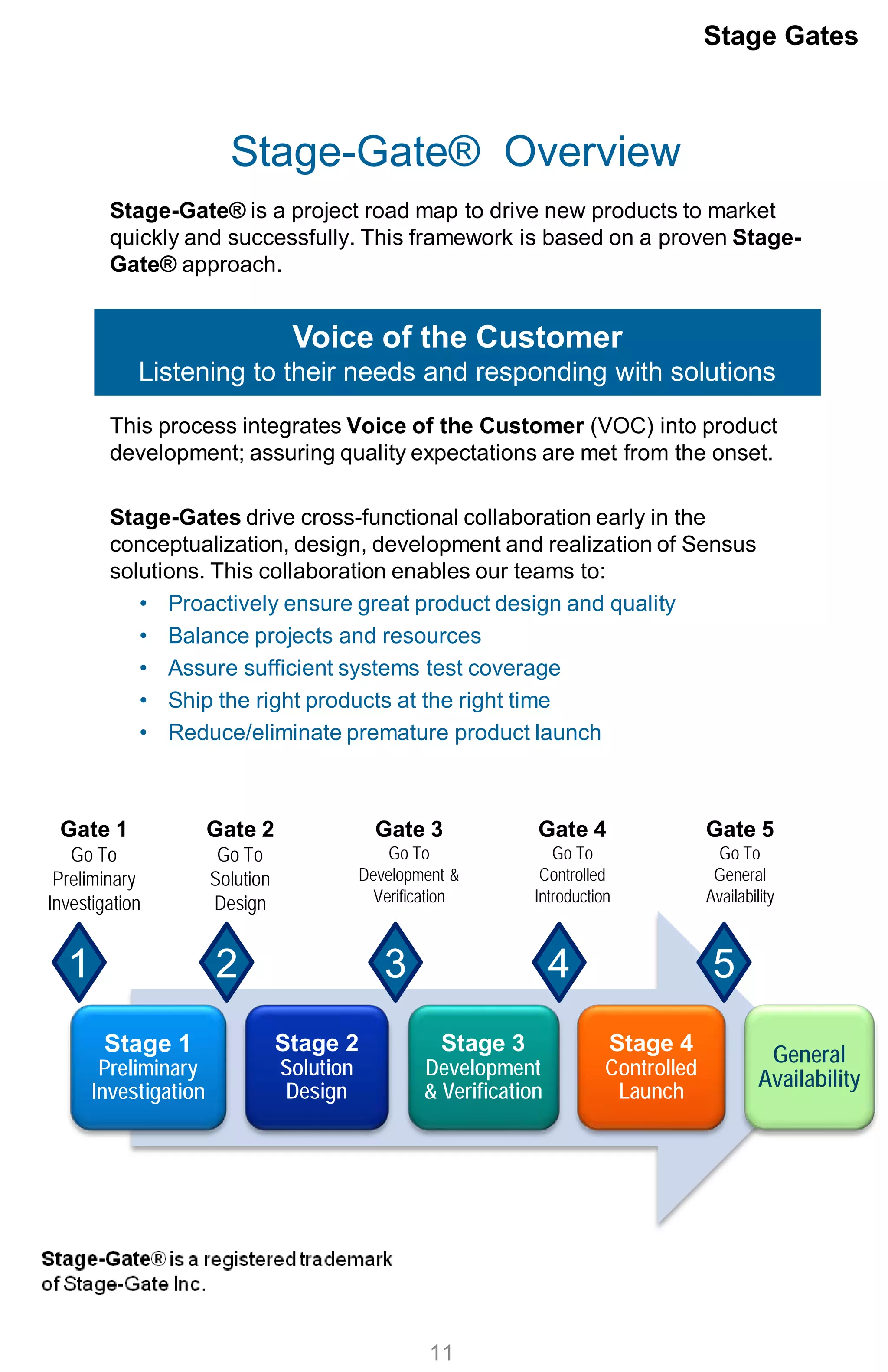 Stage Gates

Stage-Gate® Overview

Stage-Gate® is a project road map to drive new products to market quickly and successfully. This framework is based on a proven Stage-Gate® approach.

Voice of the Customer
Listening to their needs and responding with solutions

This process integrates Voice of the Customer (VOC) into product development; assuring quality expectations are met from the onset.

Stage-Gates drive cross-functional collaboration early in the conceptualization, design, development and realization of Sensus solutions. This collaboration enables our teams to:

• Proactively ensure great product design and quality
• Balance projects and resources
• Assure sufficient systems test coverage
• Ship the right products at the right time
• Reduce/eliminate premature product launch

Gate 1
Go To Preliminary Investigation

Gate 2
Go To Solution Design

Gate 3
Go To Development & Verification

Gate 4
Go To Controlled Introduction

Gate 5
Go To General Availability

1

2

3

4

5

Stage 1
Preliminary Investigation

Stage 2
Solution Design

Stage 3
Development & Verification

Stage 4
Controlled Launch

General Availability

Stage-Gate® is a registered trademark of Stage-Gate Inc.

11